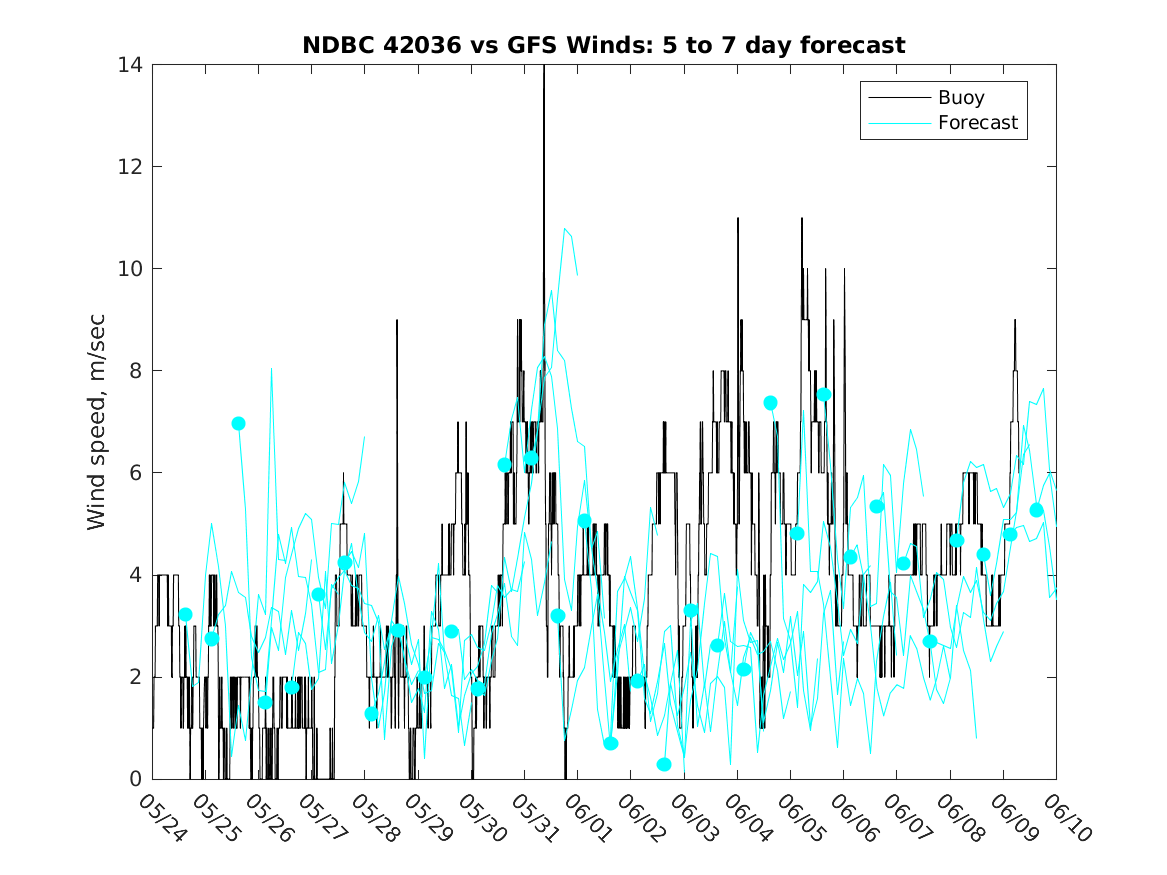 NDBC 42036 vs GFS Winds: 5 to 7 day forecast

Buoy
Forecast

Wind speed, m/sec

14
12
10
8
6
4
2
0

05/24
05/25
05/26
05/27
05/28
05/29
05/30
05/31
06/01
06/02
06/03
06/04
06/05
06/06
06/07
06/08
06/09
06/10